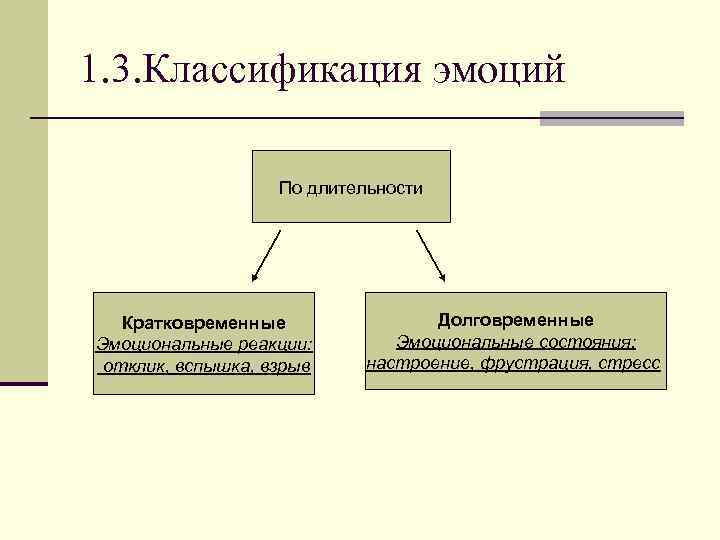 1.3.Классификация эмоций

По длительности

Кратковременные
Эмоциональные реакции:
отклик, вспышка, взрыв

Долговременные
Эмоциональные состояния:
настроение, фрустрация, стресс